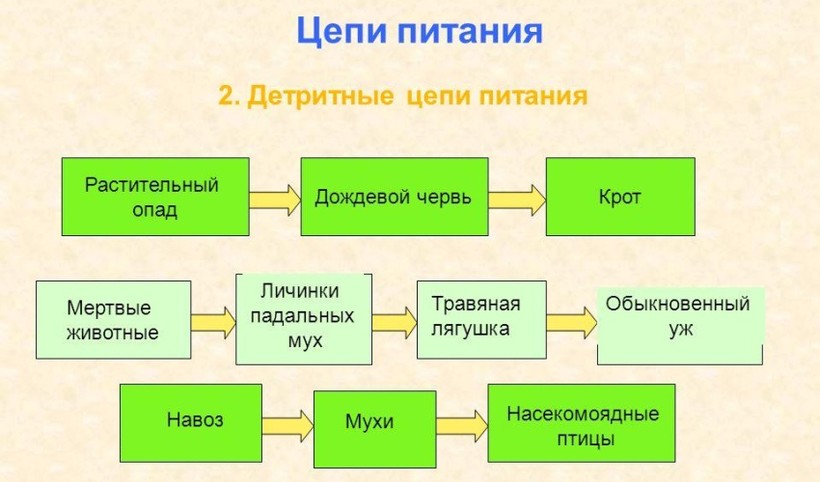 Цепи питания

2. Детритные цепи питания

Растительный опад

Дождевой червь

Крот

Мертвые животные

Личинки падальных мух

Травяная лягушка

Обыкновенный уж

Навоз

Мухи

Насекомоядные птицы